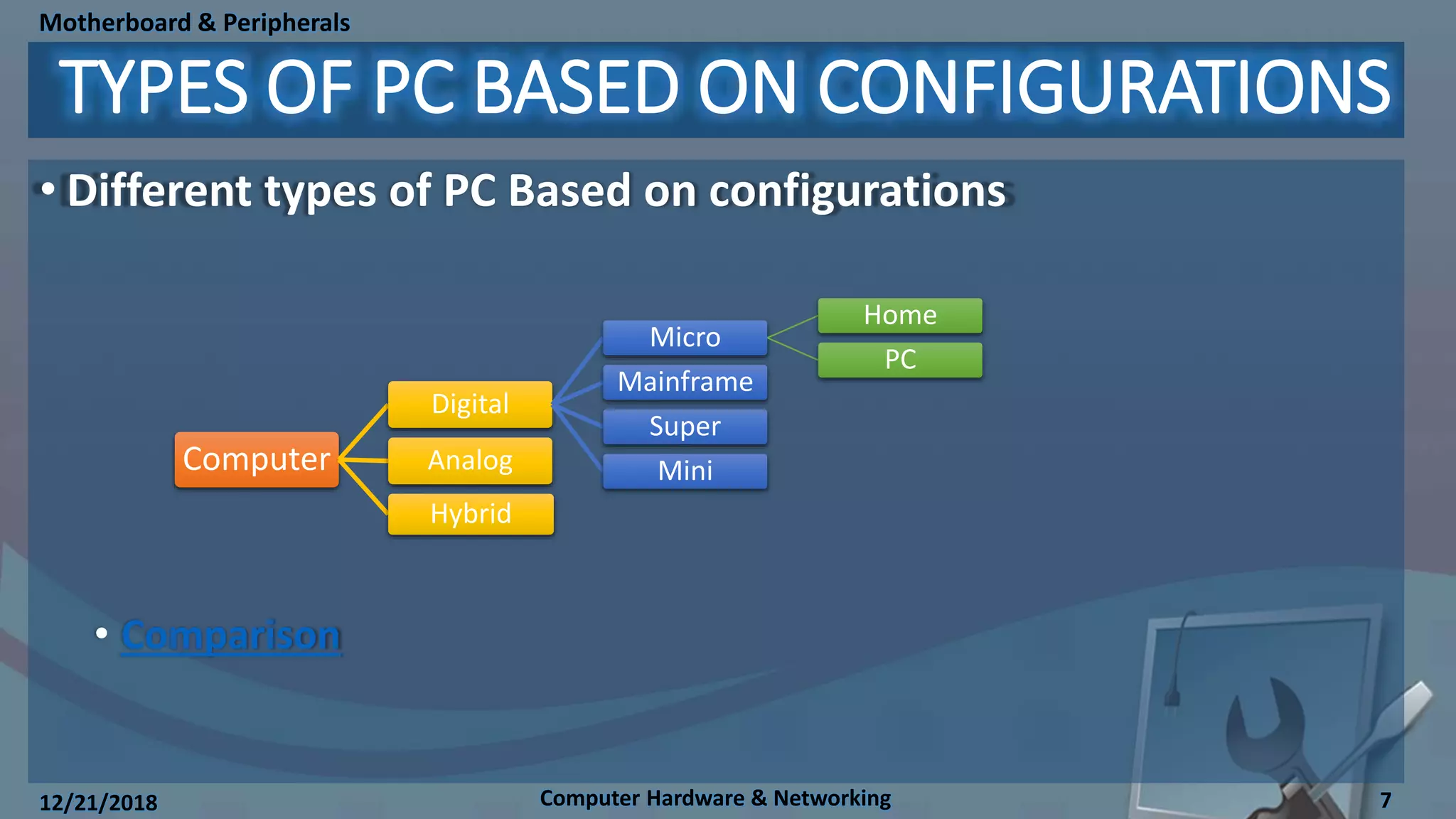 Motherboard & Peripherals

TYPES OF PC BASED ON CONFIGURATIONS

• Different types of PC Based on configurations

Computer
Digital
Analog
Hybrid
Micro
Mainframe
Super
Mini
Home
PC

• Comparison

12/21/2018
Computer Hardware & Networking
7